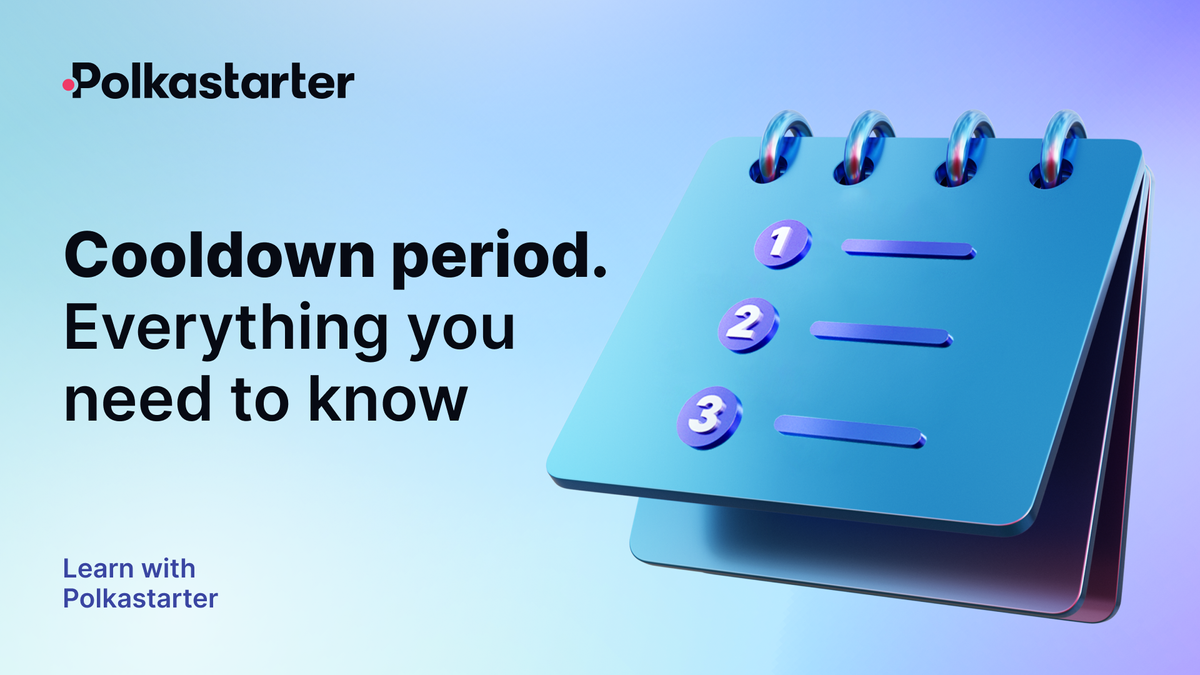 Polkastarter

Cooldown period. Everything you need to know

1
2
3

Learn with Polkastarter